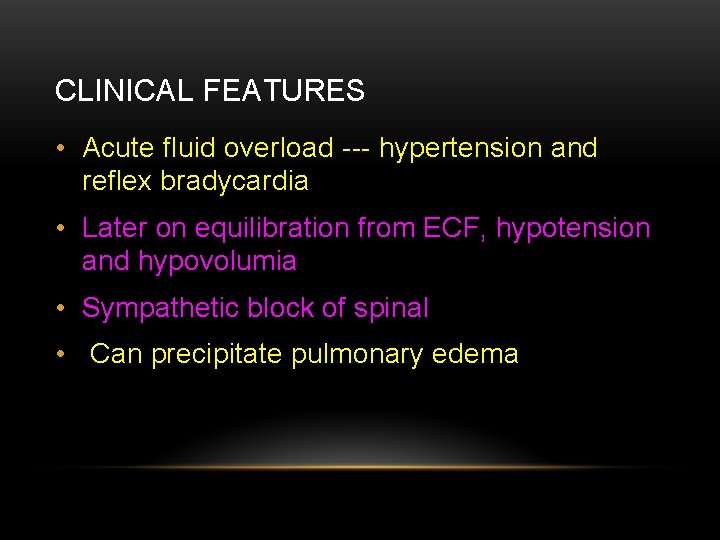 CLINICAL FEATURES

• Acute fluid overload --- hypertension and reflex bradycardia

• Later on equilibration from ECF, hypotension and hypovolumia

• Sympathetic block of spinal

• Can precipitate pulmonary edema